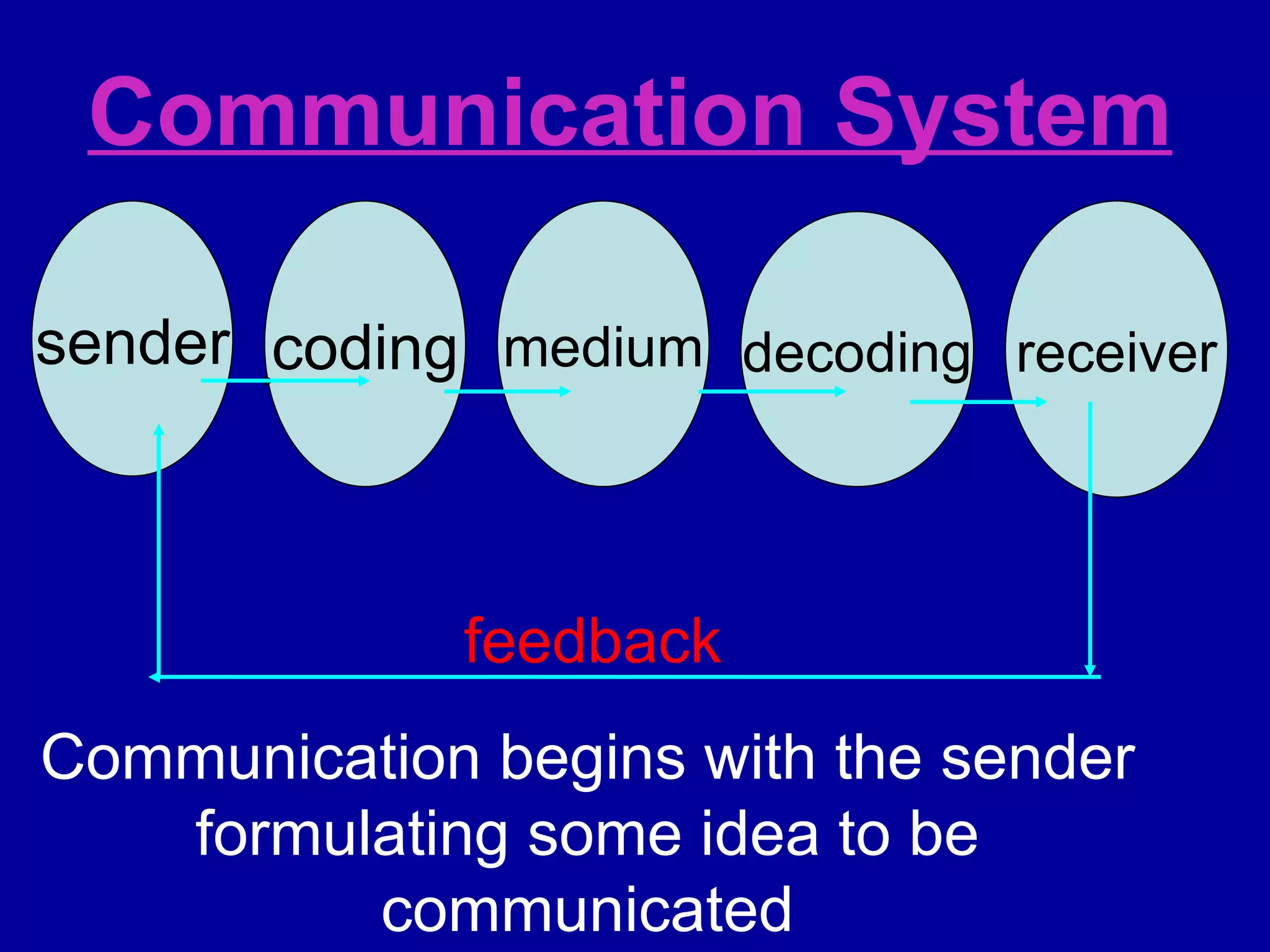 Communication System

sender

coding

medium

decoding

receiver

feedback

Communication begins with the sender formulating some idea to be communicated